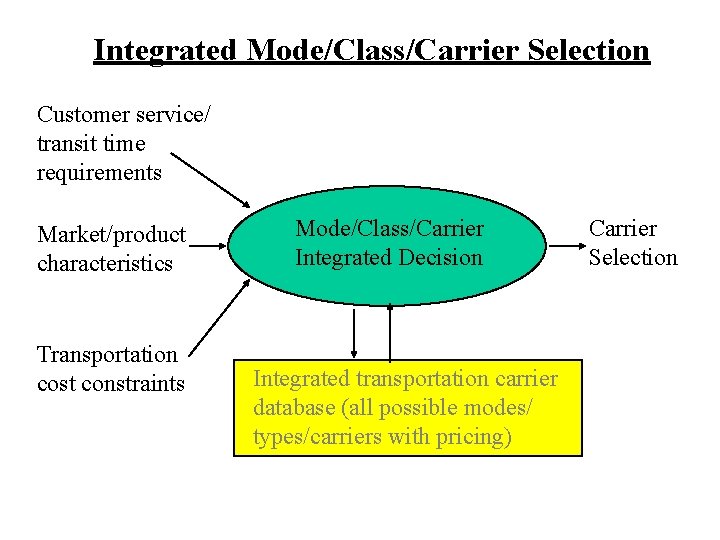 Integrated Mode/Class/Carrier Selection

Customer service/ transit time requirements

Market/product characteristics

Transportation cost constraints

Mode/Class/Carrier Integrated Decision

Carrier Selection

Integrated transportation carrier database (all possible modes/ types/carriers with pricing)